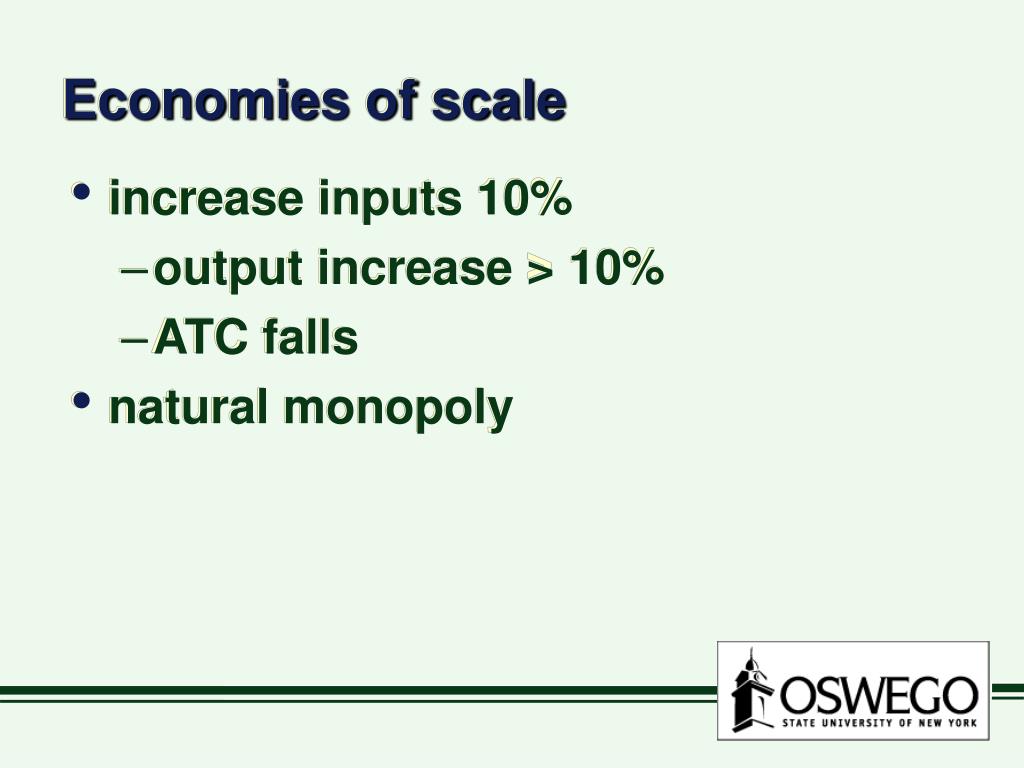 Economies of scale

• increase inputs 10%
– output increase > 10%
– ATC falls
• natural monopoly

OSWEGO
STATE UNIVERSITY OF NEW YORK